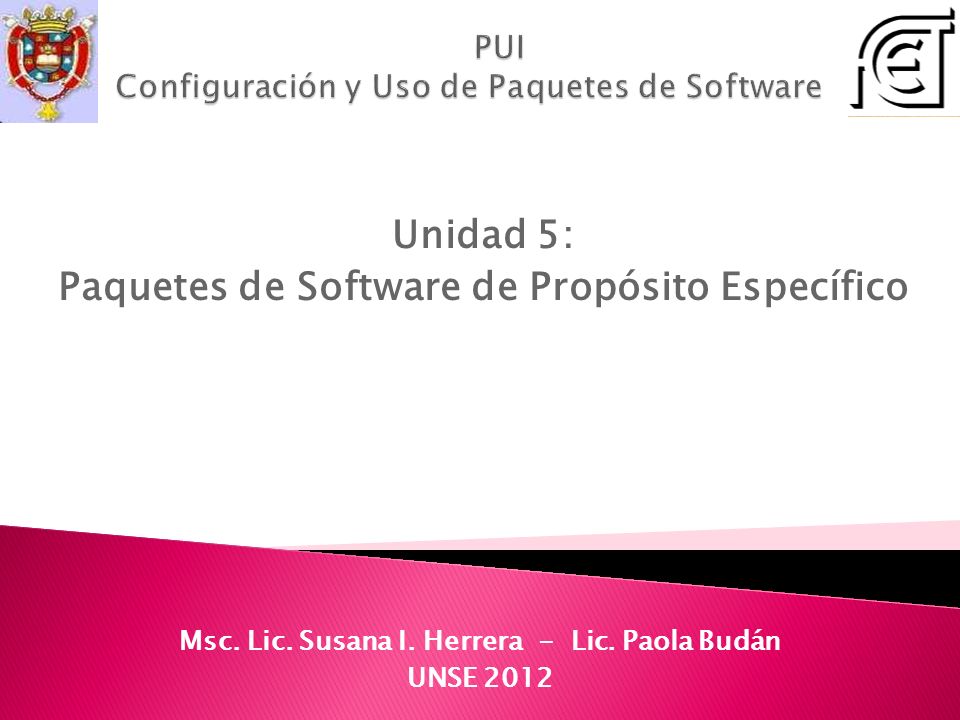 PUI
Configuración y Uso de Paquetes de Software

Unidad 5:
Paquetes de Software de Propósito Específico

Msc. Lic. Susana I. Herrera - Lic. Paola Budán
UNSE 2012